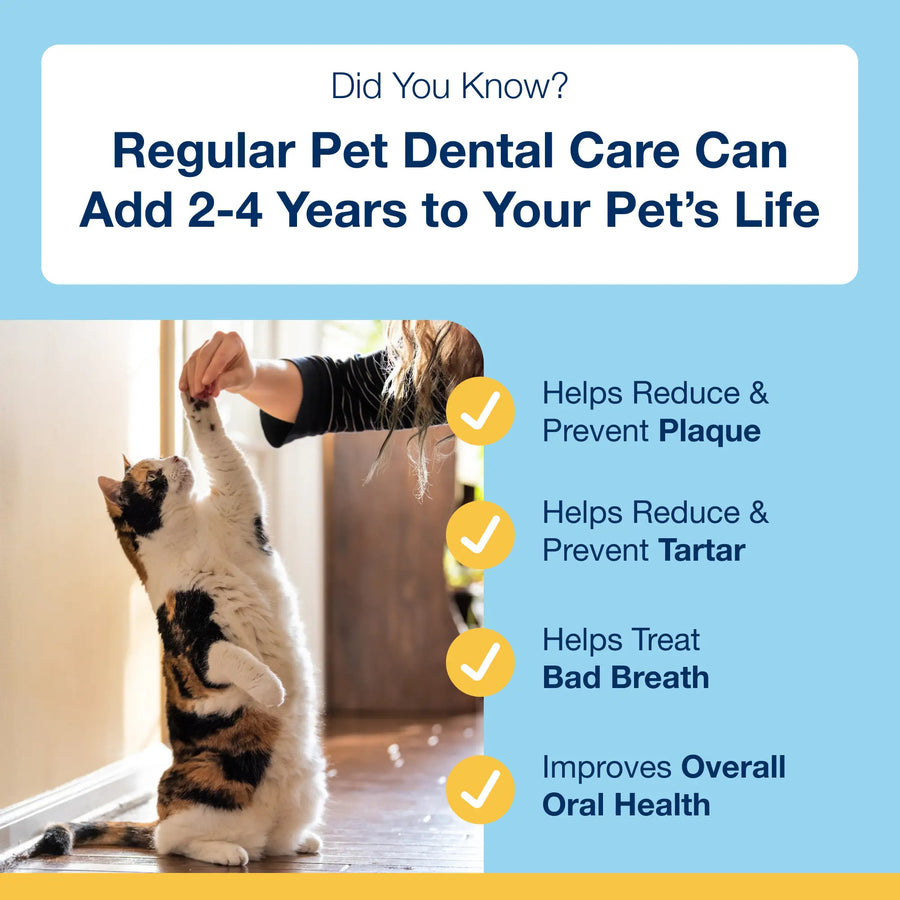 Did You Know?

Regular Pet Dental Care Can Add 2-4 Years to Your Pet's Life

Helps Reduce & Prevent Plaque

Helps Reduce & Prevent Tartar

Helps Treat Bad Breath

Improves Overall Oral Health